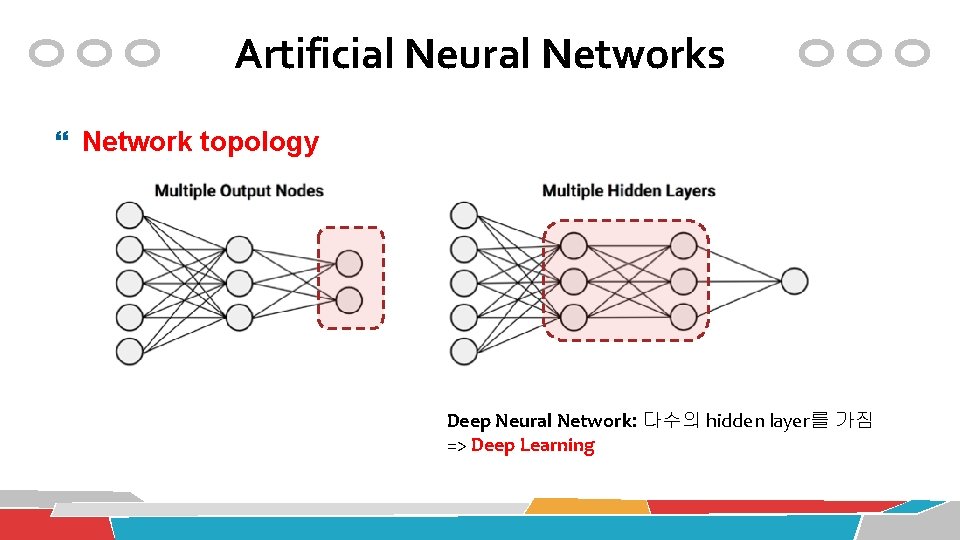 Artificial Neural Networks

Network topology

Multiple Output Nodes

Multiple Hidden Layers

Deep Neural Network: 다수의 hidden layer를 가짐
=> Deep Learning